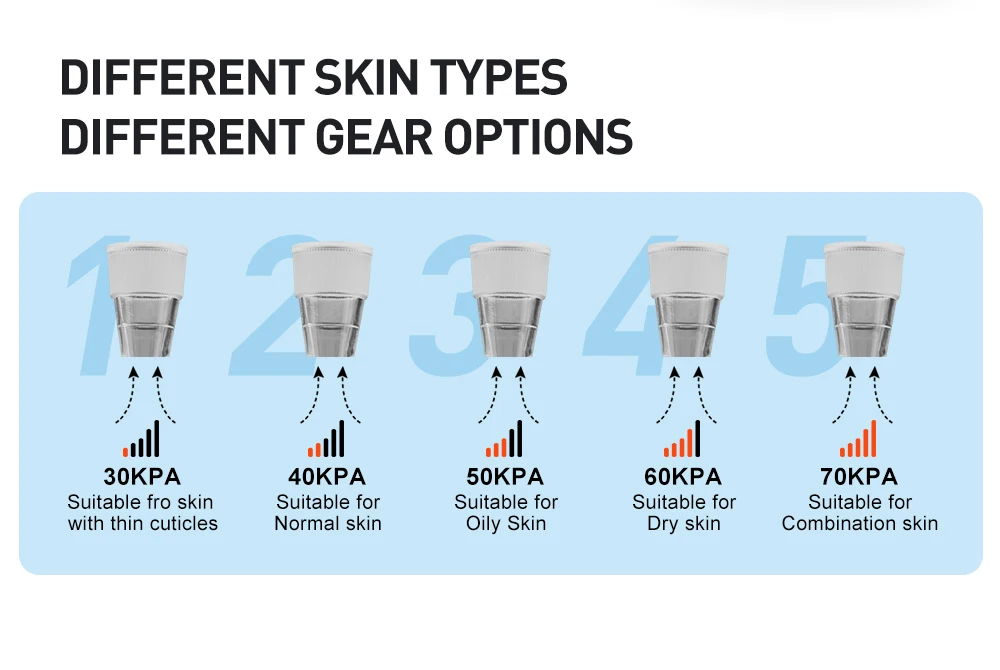 DIFFERENT SKIN TYPES
DIFFERENT GEAR OPTIONS

1

30KPA
Suitable fro skin with thin cuticles

2

40KPA
Suitable for Normal skin

3

50KPA
Suitable for Oily Skin

4

60KPA
Suitable for Dry skin

5

70KPA
Suitable for Combination skin